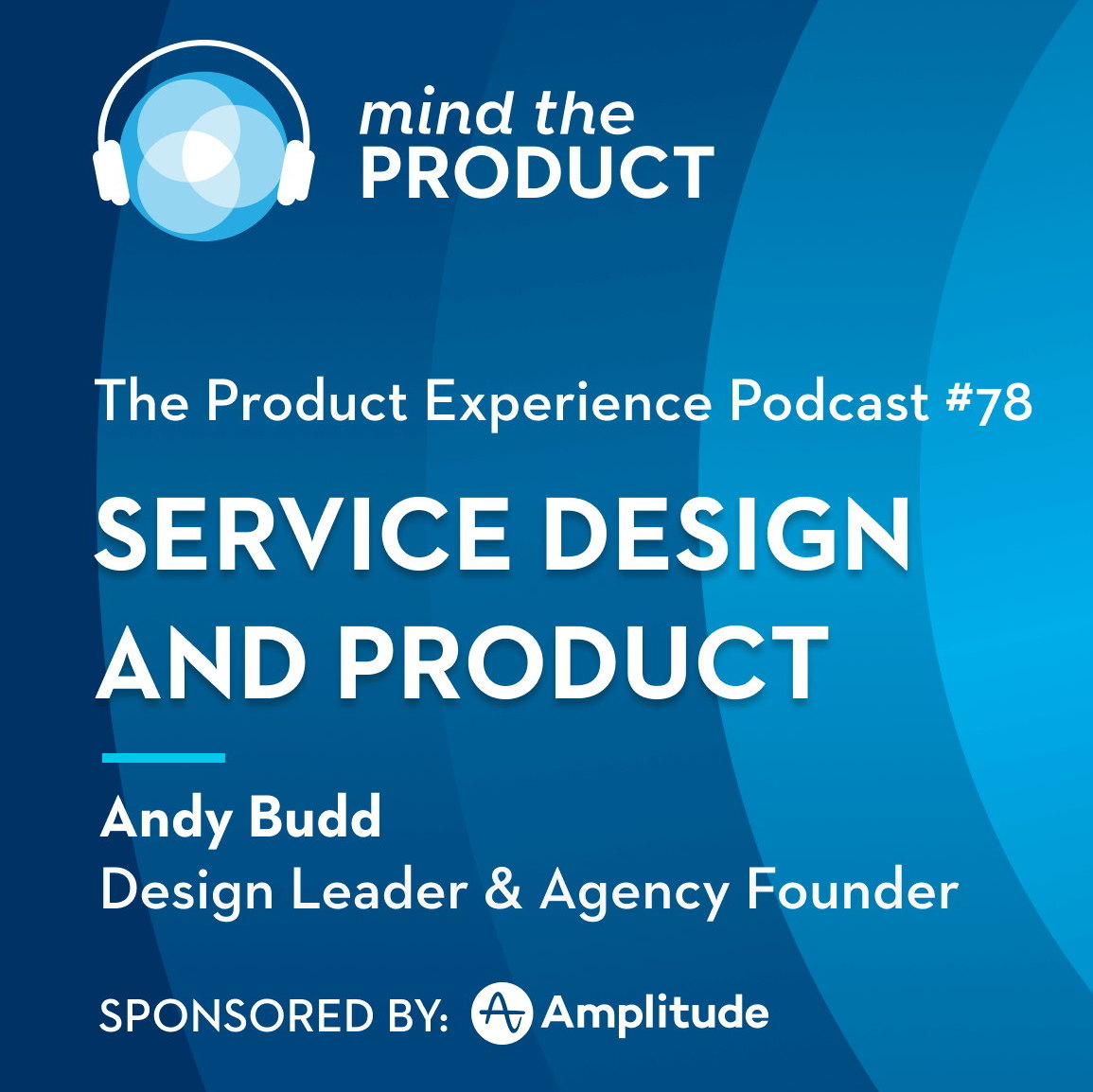 mind the
PRODUCT

The Product Experience Podcast #78

SERVICE DESIGN AND PRODUCT

Andy Budd
Design Leader & Agency Founder

SPONSORED BY: Amplitude